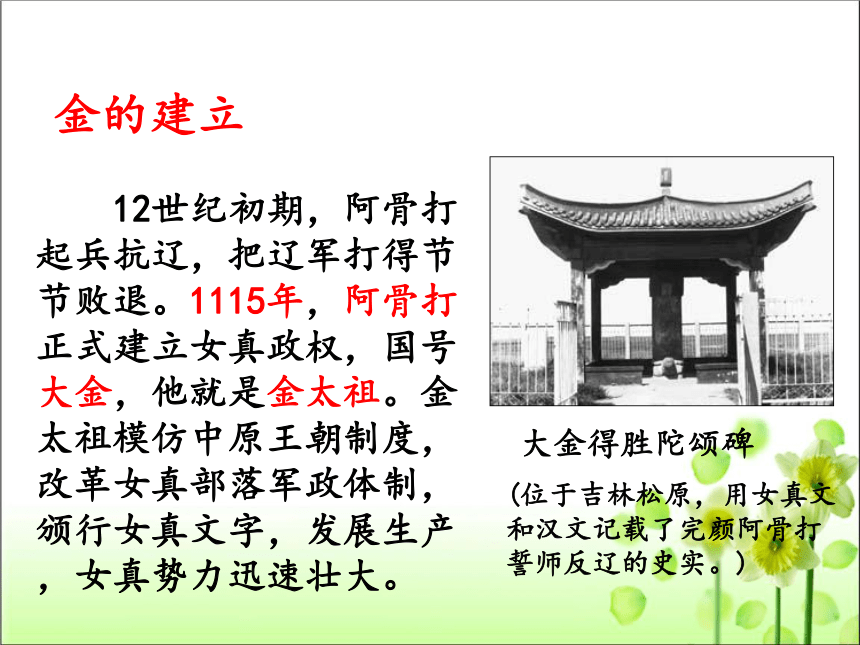 金的建立

12世纪初期，阿骨打起兵抗辽，把辽军打得节节败退。1115年，阿骨打正式建立女真政权，国号大金，他就是金太祖。金太祖模仿中原王朝制度，改革女真部落军政体制，颁行女真文字，发展生产，女真势力迅速壮大。

大金得胜陀颂碑

(位于吉林松原，用女真文和汉文记载了完颜阿骨打誓师反辽的史实。)